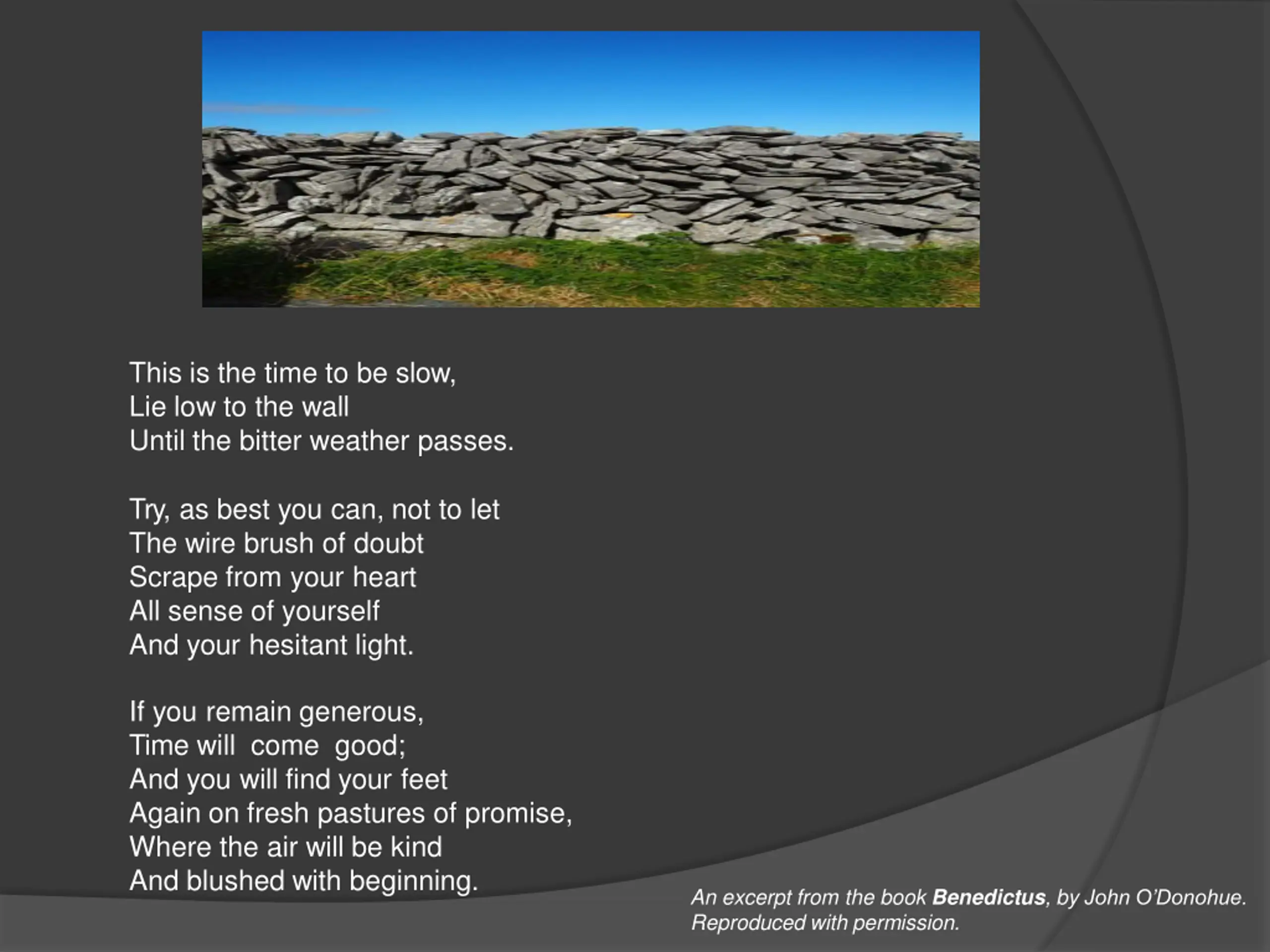 This is the time to be slow,
Lie low to the wall
Until the bitter weather passes.

Try, as best you can, not to let
The wire brush of doubt
Scrape from your heart
All sense of yourself
And your hesitant light.

If you remain generous,
Time will come good;
And you will find your feet
Again on fresh pastures of promise,
Where the air will be kind
And blushed with beginning.

An excerpt from the book Benedictus, by John O'Donohue.
Reproduced with permission.